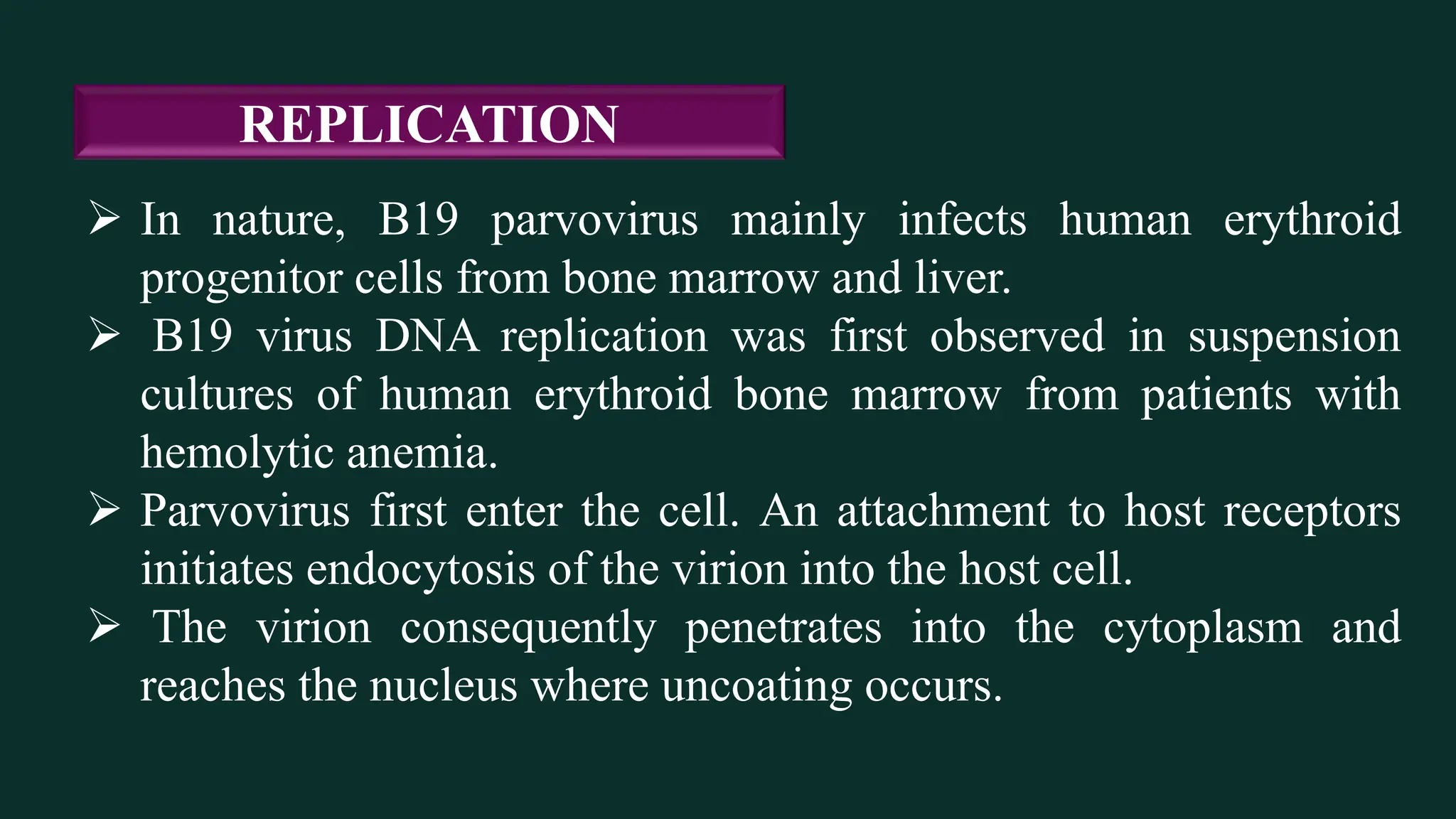 REPLICATION

➢ In nature, B19 parvovirus mainly infects human erythroid progenitor cells from bone marrow and liver.

➢ B19 virus DNA replication was first observed in suspension cultures of human erythroid bone marrow from patients with hemolytic anemia.

➢ Parvovirus first enter the cell. An attachment to host receptors initiates endocytosis of the virion into the host cell.

➢ The virion consequently penetrates into the cytoplasm and reaches the nucleus where uncoating occurs.